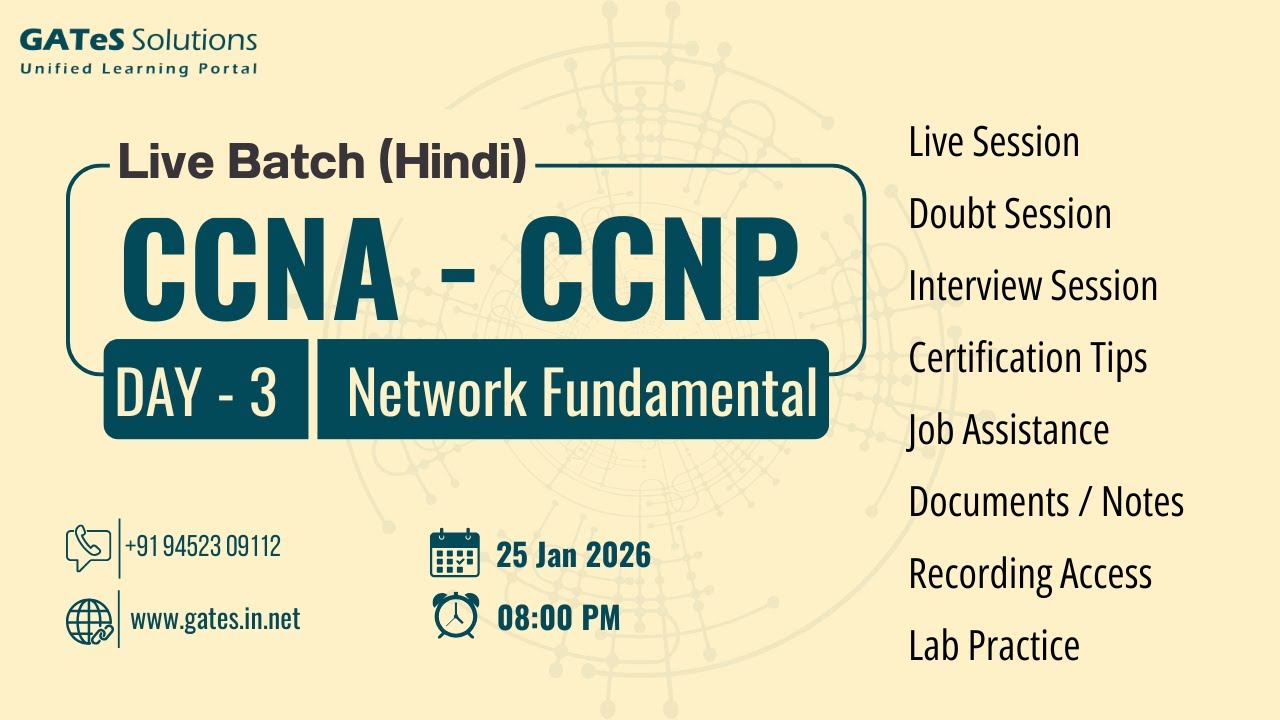 GATeS Solutions
Unified Learning Portal

Live Batch (Hindi)
CCNA - CCNP
DAY - 3
Network Fundamental

+91 94523 09112
www.gates.in.net

25 Jan 2026
08:00 PM

Live Session
Doubt Session
Interview Session
Certification Tips
Job Assistance
Documents / Notes
Recording Access
Lab Practice